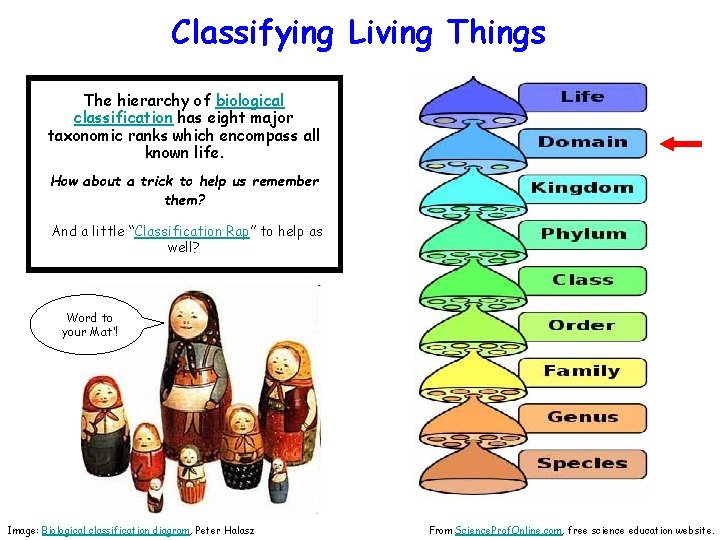 Classifying Living Things

The hierarchy of biological classification has eight major taxonomic ranks which encompass all known life.

How about a trick to help us remember them?

And a little "Classification Rap" to help as well?

Word to your Mat'!

Life
Domain
Kingdom
Phylum
Class
Order
Family
Genus
Species

Image: Biological classification diagram, Peter Halasz

From ScienceProfOnline.com, free science education website.